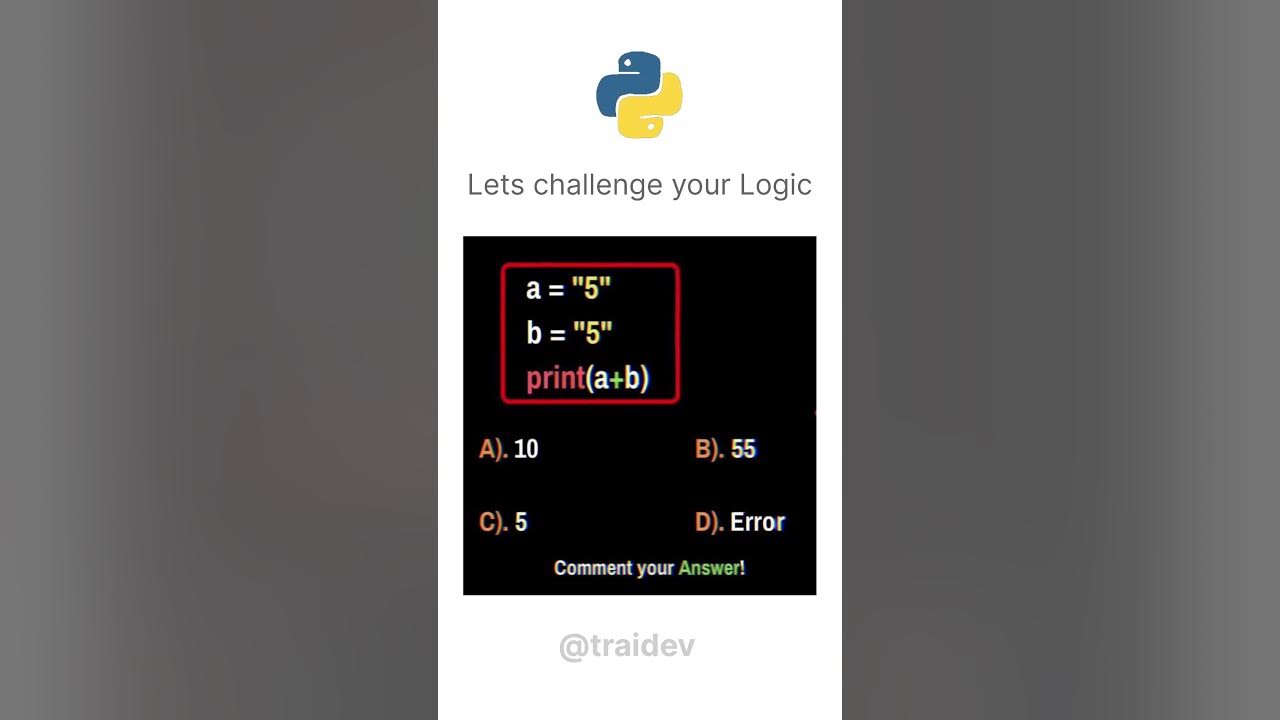 Lets challenge your Logic

a = "5"
b = "5"
print(a+b)

A). 10

B). 55

C). 5

D). Error

Comment your Answer!

@traidev